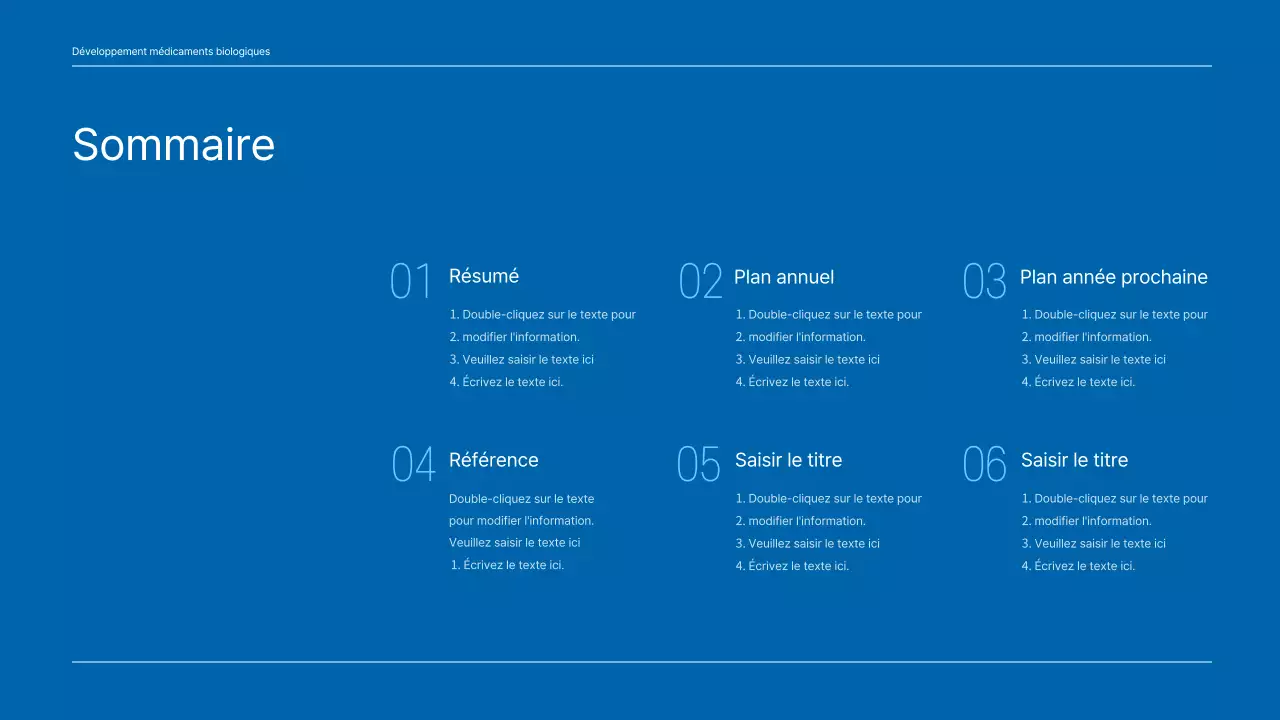 Développement médicaments biologiques

Sommaire

01 Résumé

1. Double-cliquez sur le texte pour
2. modifier l'information.
3. Veuillez saisir le texte ici
4. Écrivez le texte ici.

02 Plan annuel

1. Double-cliquez sur le texte pour
2. modifier l'information.
3. Veuillez saisir le texte ici
4. Écrivez le texte ici.

03 Plan année prochaine

1. Double-cliquez sur le texte pour
2. modifier l'information.
3. Veuillez saisir le texte ici
4. Écrivez le texte ici.

04 Référence

Double-cliquez sur le texte pour modifier l'information. Veuillez saisir le texte ici
1. Écrivez le texte ici.

05 Saisir le titre

1. Double-cliquez sur le texte pour
2. modifier l'information.
3. Veuillez saisir le texte ici
4. Écrivez le texte ici.

06 Saisir le titre

1. Double-cliquez sur le texte pour
2. modifier l'information.
3. Veuillez saisir le texte ici
4. Écrivez le texte ici.